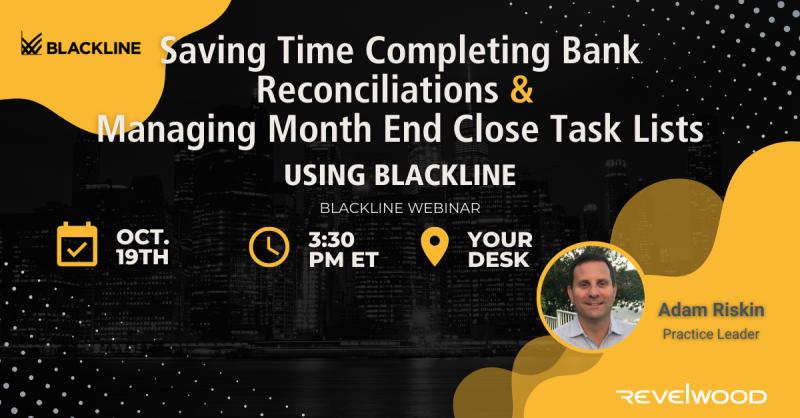 BLACKLINE

Saving Time Completing Bank Reconciliations & Managing Month End Close Task Lists

USING BLACKLINE

BLACKLINE WEBINAR

OCT. 19TH

3:30 PM ET

YOUR DESK

Adam Riskin
Practice Leader

REVELWOOD